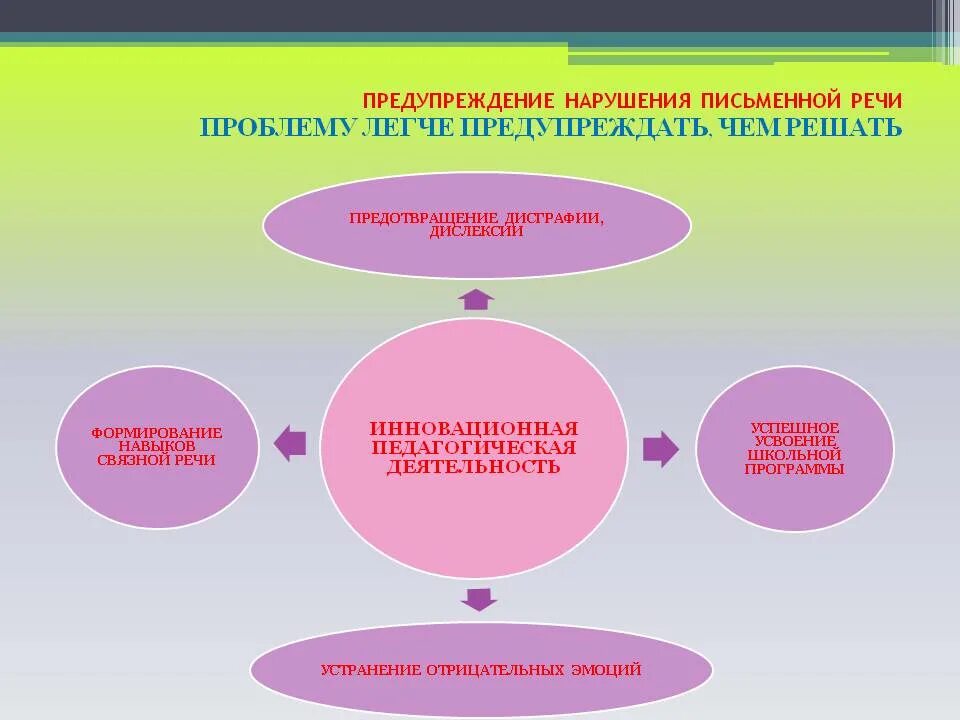 ПРЕДУПРЕЖДЕНИЕ НАРУШЕНИЯ ПИСЬМЕННОЙ РЕЧИ
ПРОБЛЕМУ ЛЕГЧЕ ПРЕДУПРЕЖДАТЬ, ЧЕМ РЕШАТЬ

ПРЕДОТВРАЩЕНИЕ ДИСГРАФИИ, ДИСЛЕКСИИ

ФОРМИРОВАНИЕ НАВЫКОВ СВЯЗНОЙ РЕЧИ

ИННОВАЦИОННАЯ ПЕДАГОГИЧЕСКАЯ ДЕЯТЕЛЬНОСТЬ

УСПЕШНОЕ УСВОЕНИЕ ШКОЛЬНОЙ ПРОГРАММЫ

УСТРАНЕНИЕ ОТРИЦАТЕЛЬНЫХ ЭМОЦИЙ